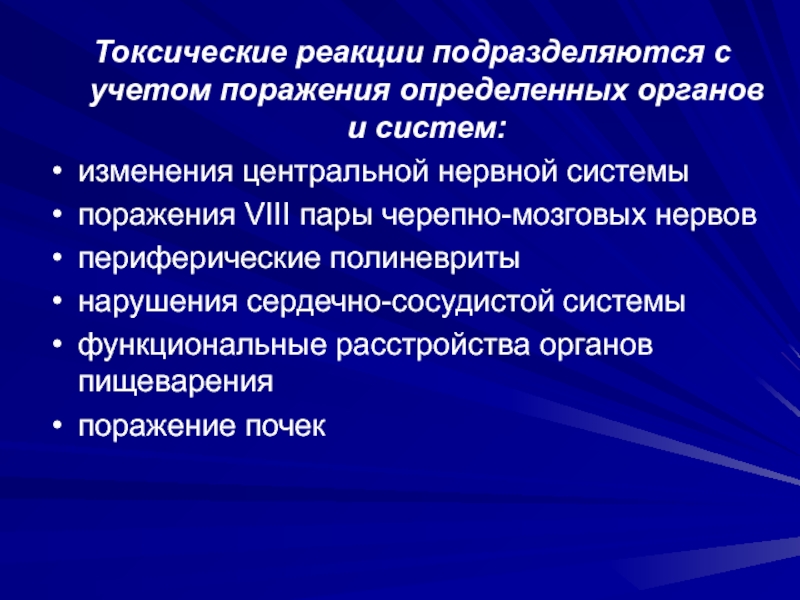 Токсические реакции подразделяются с учетом поражения определенных органов и систем:

• изменения центральной нервной системы
• поражения VIII пары черепно-мозговых нервов
• периферические полиневриты
• нарушения сердечно-сосудистой системы
• функциональные расстройства органов пищеварения
• поражение почек